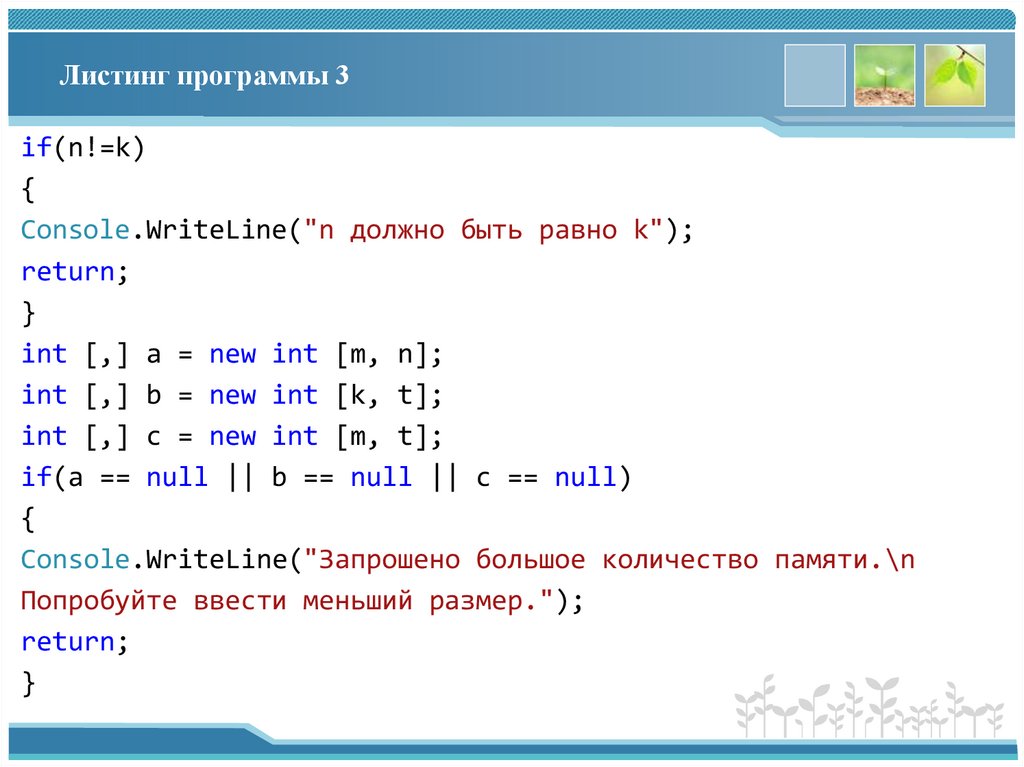 Листинг программы 3

if(n!=k)
{
Console.WriteLine("n должно быть равно k");
return;
}
int [,] a = new int [m, n];
int [,] b = new int [k, t];
int [,] c = new int [m, t];
if(a == null || b == null || c == null)
{
Console.WriteLine("Запрошено большое количество памяти.\n
Попробуйте ввести меньший размер.");
return;
}